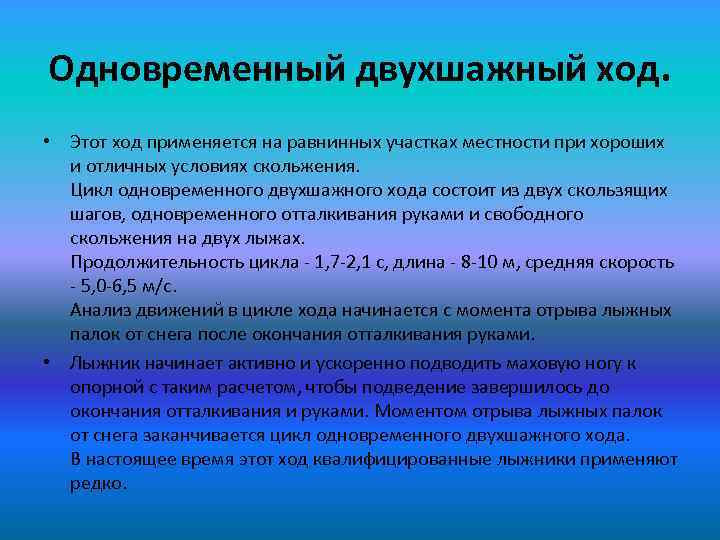 Одновременный двухшажный ход.

• Этот ход применяется на равнинных участках местности при хороших и отличных условиях скольжения.
Цикл одновременного двухшажного хода состоит из двух скользящих шагов, одновременного отталкивания руками и свободного скольжения на двух лыжах.
Продолжительность цикла - 1,7-2,1 с, длина - 8-10 м, средняя скорость - 5,0-6,5 м/с.
Анализ движений в цикле хода начинается с момента отрыва лыжных палок от снега после окончания отталкивания руками.

• Лыжник начинает активно и ускоренно подводить маховую ногу к опорной с таким расчетом, чтобы подведение завершилось до окончания отталкивания и руками. Моментом отрыва лыжных палок от снега заканчивается цикл одновременного двухшажного хода.
В настоящее время этот ход квалифицированные лыжники применяют редко.